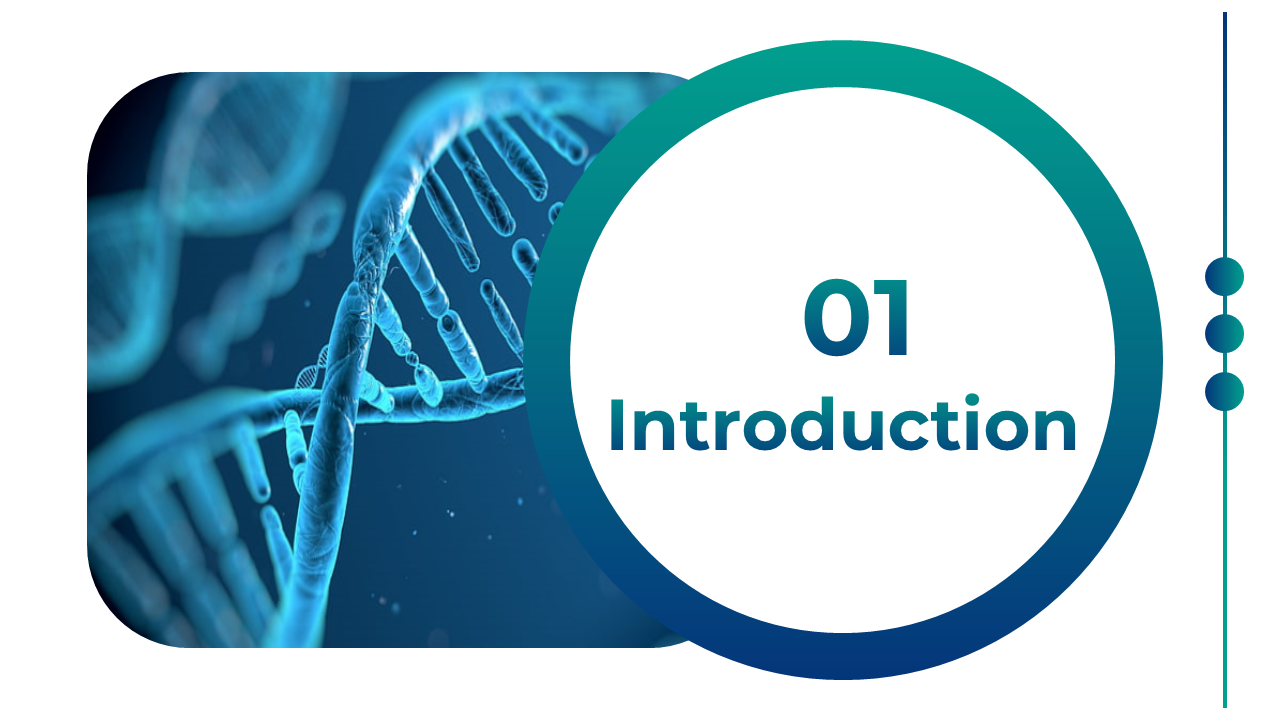 01
Introduction